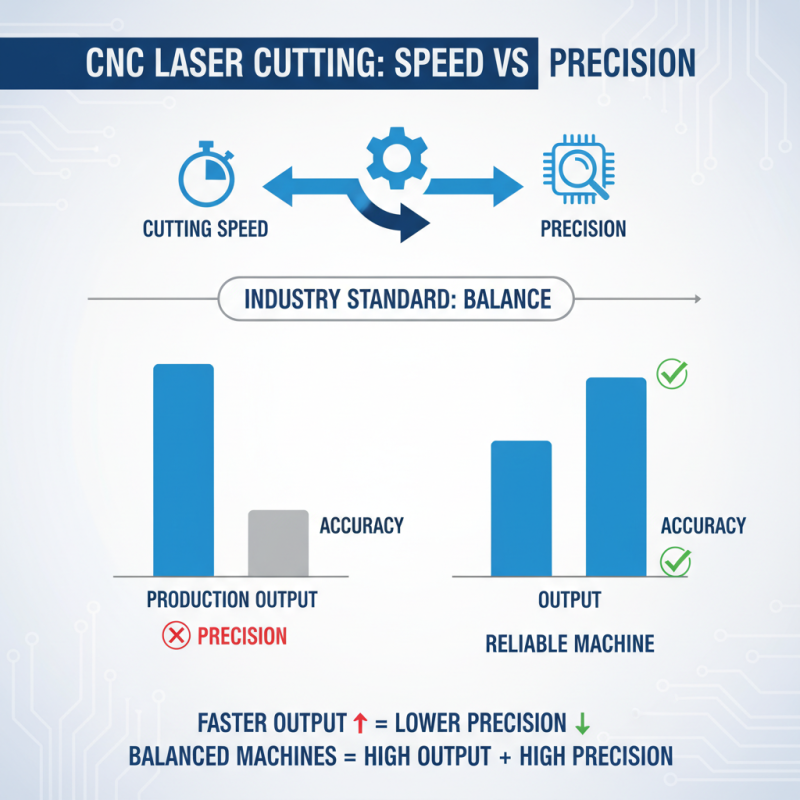 CNC LASER CUTTING: SPEED VS PRECISION

CUTTING SPEED

PRECISION

INDUSTRY STANDARD: BALANCE

ACCURACY

PRODUCTION OUTPUT

PRECISION

ACCURACY

OUTPUT

RELIABLE MACHINE

FASTER OUTPUT ↑ = LOWER PRECISION ↓

BALANCED MACHINES = HIGH OUTPUT + HIGH PRECISION